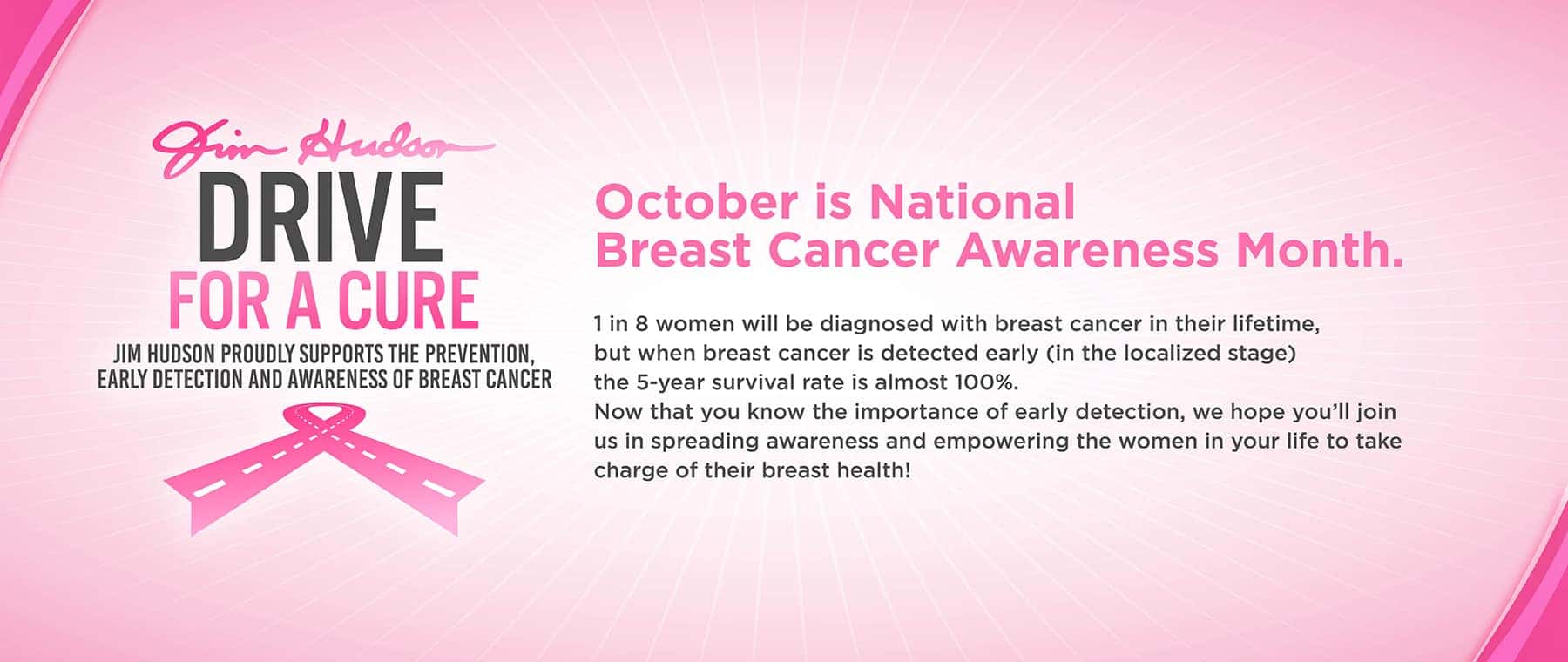 Jim Hudson
DRIVE
FOR A CURE
JIM HUDSON PROUDLY SUPPORTS THE PREVENTION, EARLY DETECTION AND AWARENESS OF BREAST CANCER

October is National Breast Cancer Awareness Month.

1 in 8 women will be diagnosed with breast cancer in their lifetime, but when breast cancer is detected early (in the localized stage) the 5-year survival rate is almost 100%.
Now that you know the importance of early detection, we hope you'll join us in spreading awareness and empowering the women in your life to take charge of their breast health!